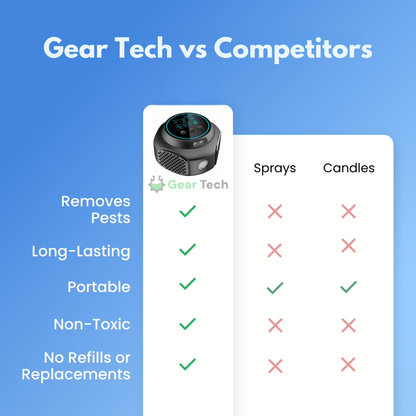 Gear Tech vs Competitors

|  | Gear Tech | Sprays | Candles |
|---|---|---|---|
| Removes Pests | ✓ | ✗ | ✗ |
| Long-Lasting | ✓ | ✗ | ✗ |
| Portable | ✓ | ✓ | ✓ |
| Non-Toxic | ✓ | ✗ | ✗ |
| No Refills or Replacements | ✓ | ✗ | ✗ |